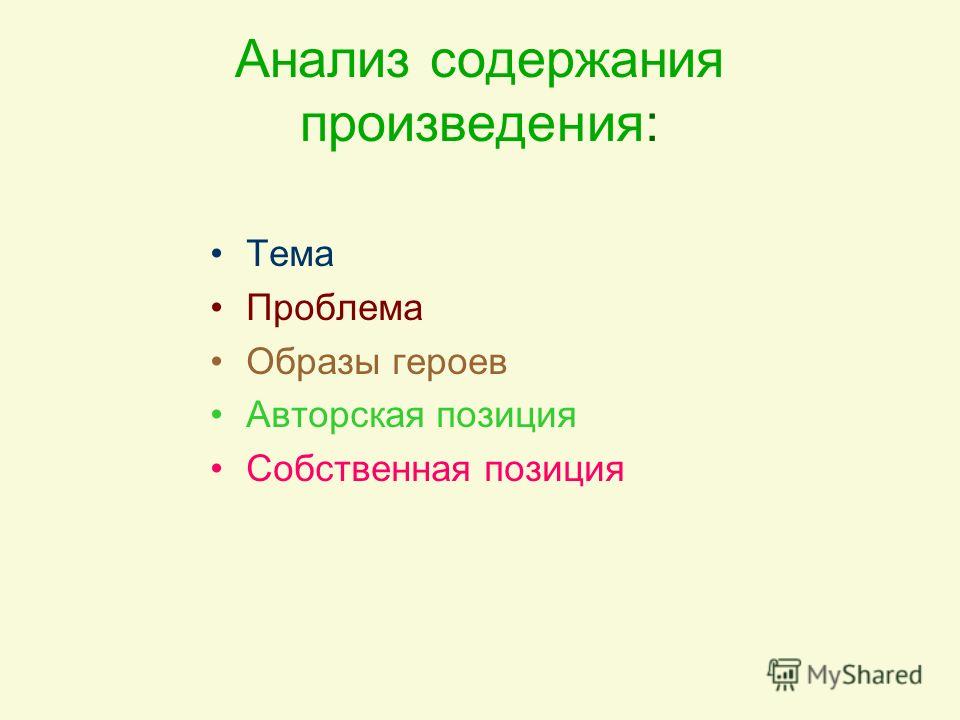 Анализ содержания произведения:

• Тема
• Проблема
• Образы героев
• Авторская позиция
• Собственная позиция

MyShared